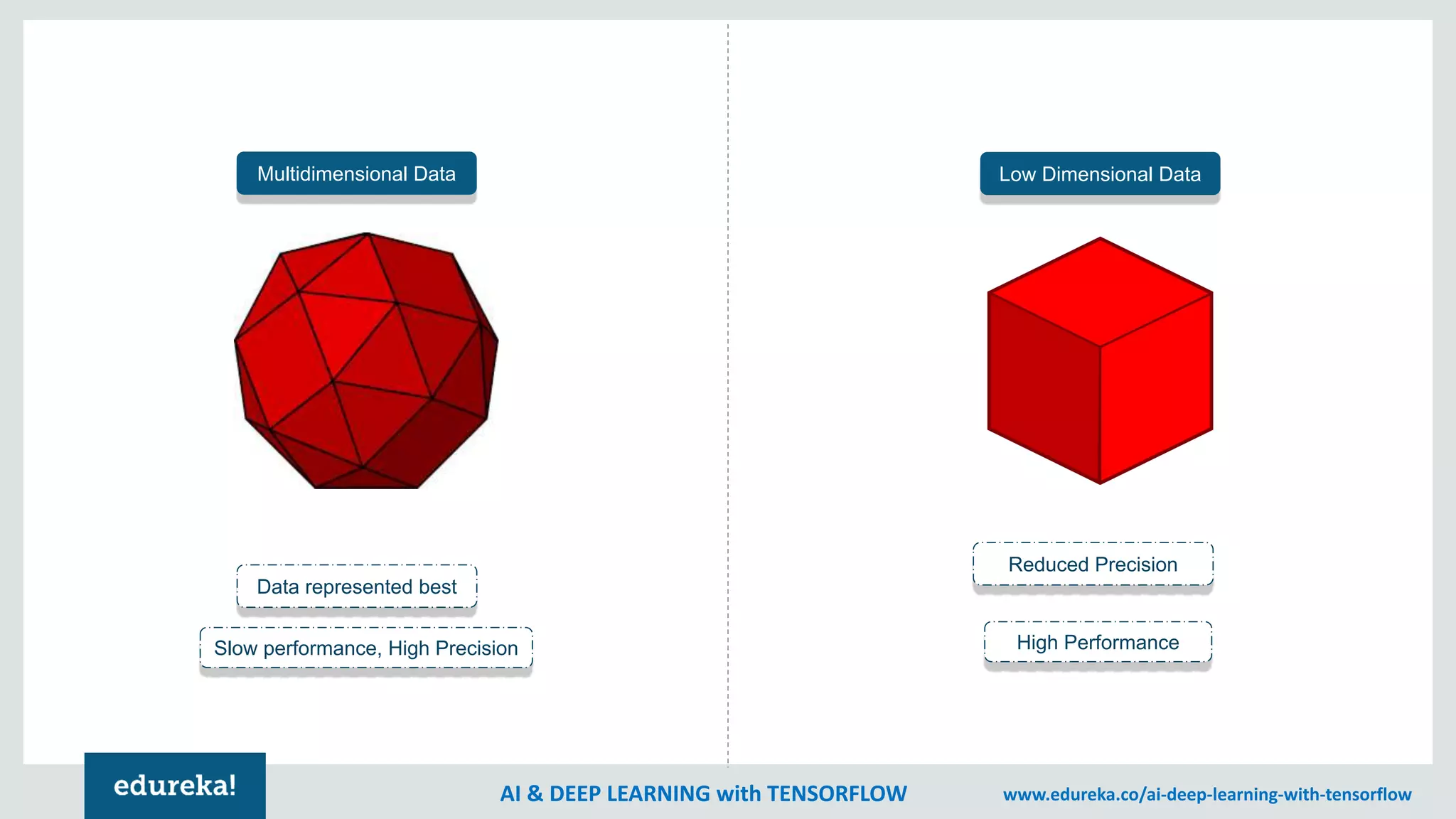 Multidimensional Data

Data represented best

Slow performance, High Precision

Low Dimensional Data

Reduced Precision

High Performance

edureka!

AI & DEEP LEARNING with TENSORFLOW

www.edureka.co/ai-deep-learning-with-tensorflow